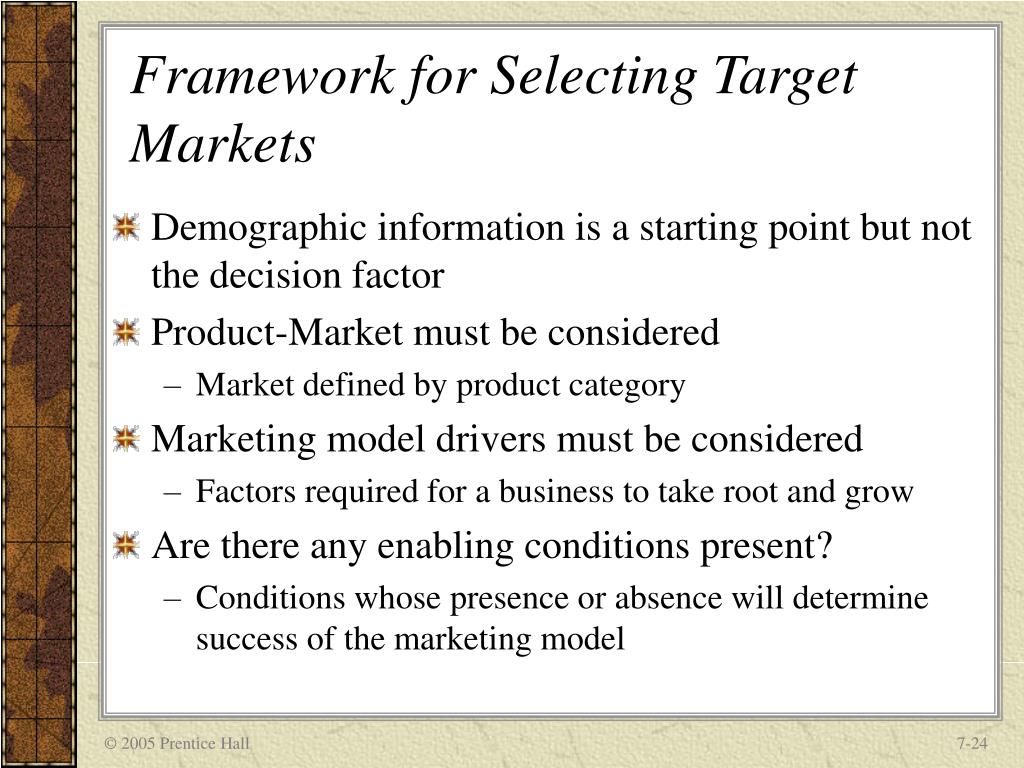 Framework for Selecting Target Markets

Demographic information is a starting point but not the decision factor

Product-Market must be considered

– Market defined by product category

Marketing model drivers must be considered

– Factors required for a business to take root and grow

Are there any enabling conditions present?

– Conditions whose presence or absence will determine success of the marketing model

© 2005 Prentice Hall

7-24